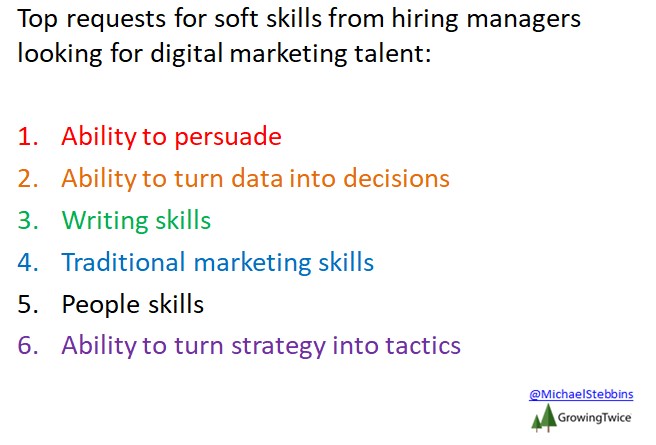 Top requests for soft skills from hiring managers looking for digital marketing talent:

1. Ability to persuade
2. Ability to turn data into decisions
3. Writing skills
4. Traditional marketing skills
5. People skills
6. Ability to turn strategy into tactics

@MichaelStebbins
GrowingTwice